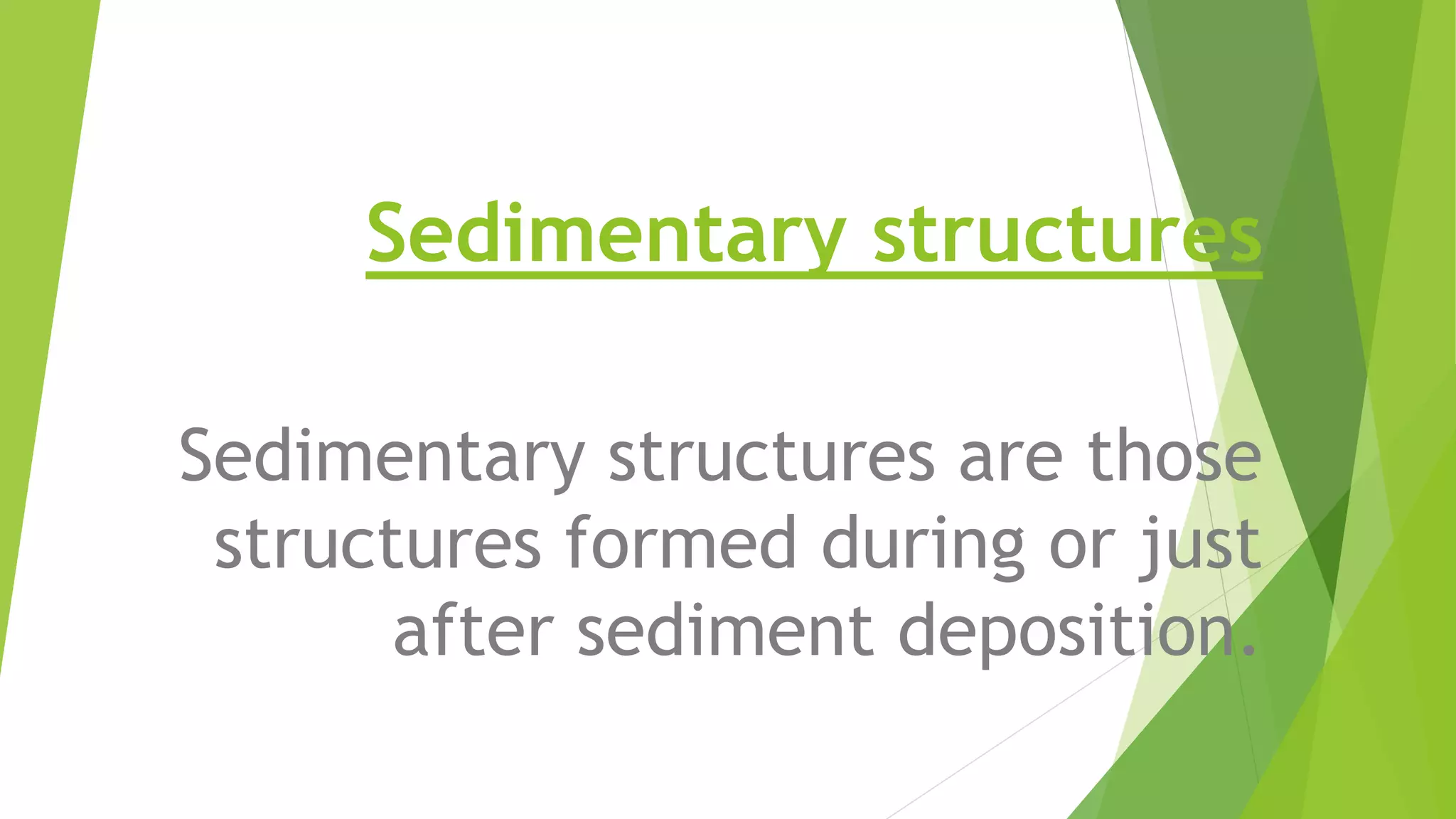 Sedimentary structures

Sedimentary structures are those structures formed during or just after sediment deposition.